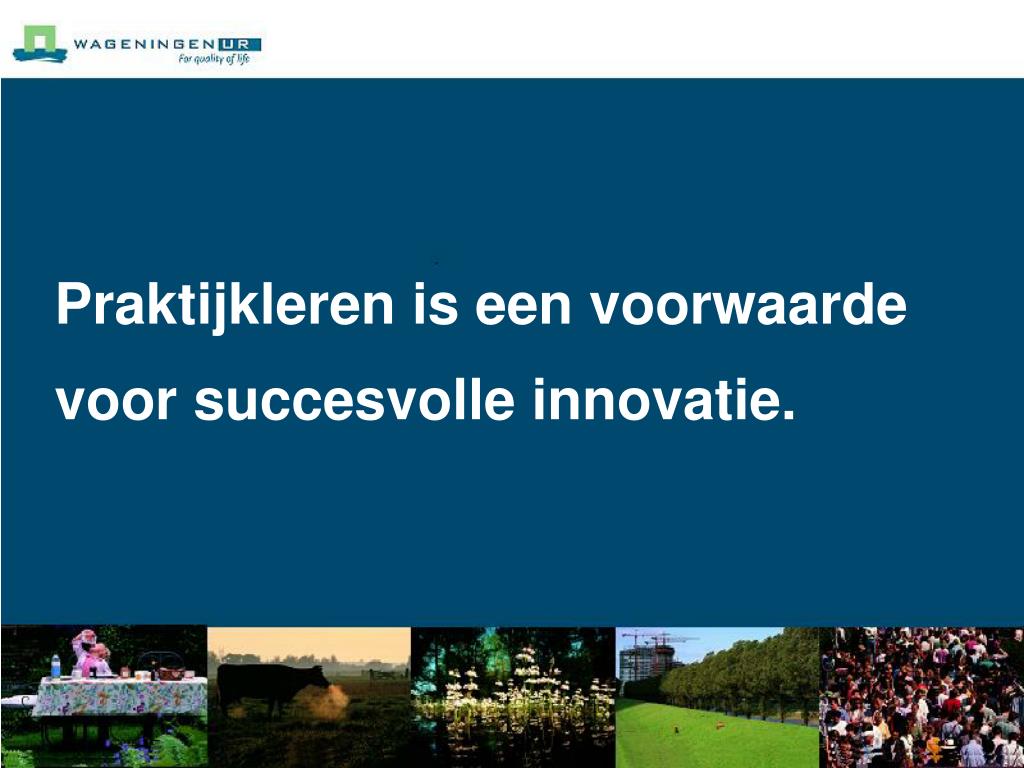 WAGENINGEN UR
For quality of life

Praktijkleren is een voorwaarde voor succesvolle innovatie.